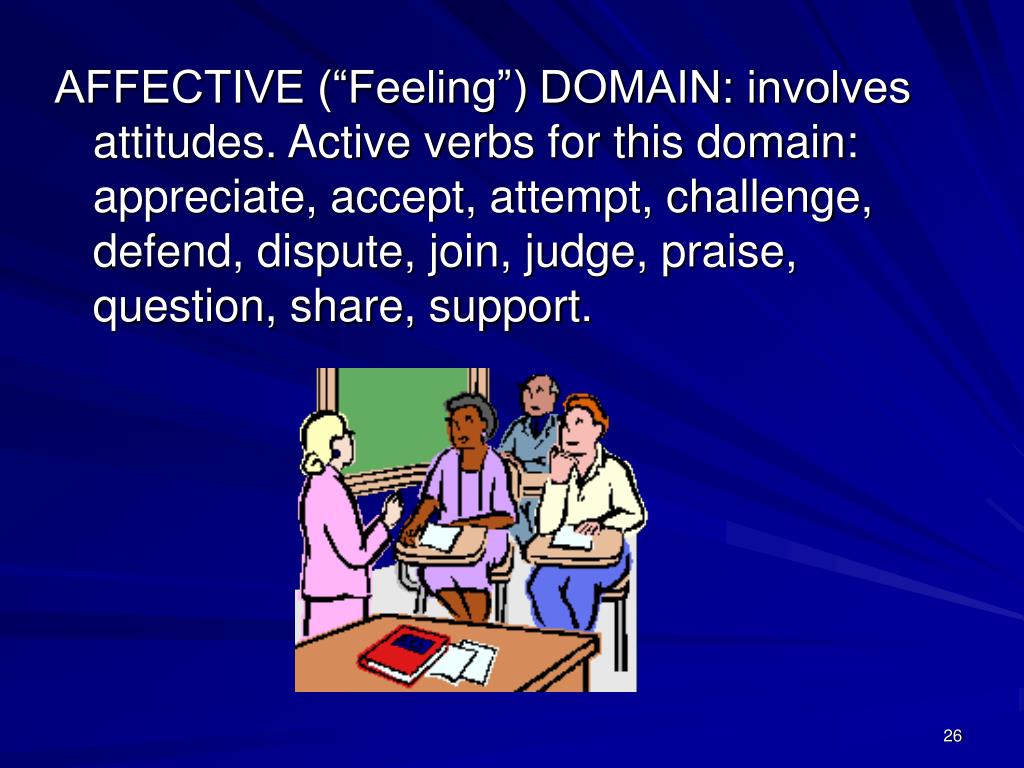 AFFECTIVE (“Feeling”) DOMAIN: involves attitudes. Active verbs for this domain: appreciate, accept, attempt, challenge, defend, dispute, join, judge, praise, question, share, support.

26